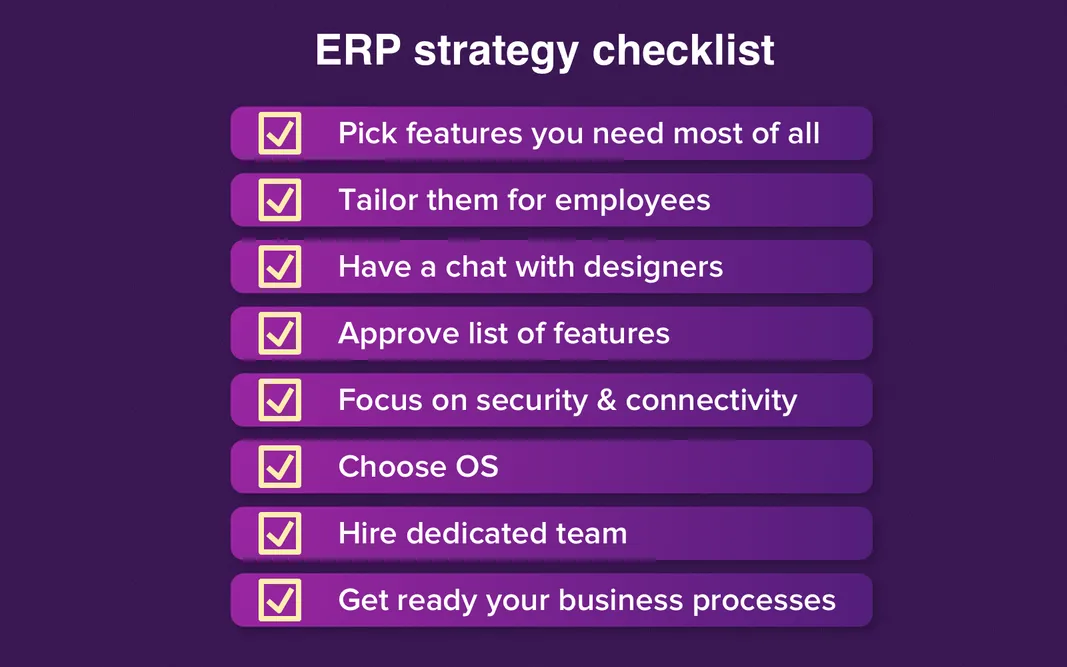 ERP strategy checklist

Pick features you need most of all

Tailor them for employees

Have a chat with designers

Approve list of features

Focus on security & connectivity

Choose OS

Hire dedicated team

Get ready your business processes